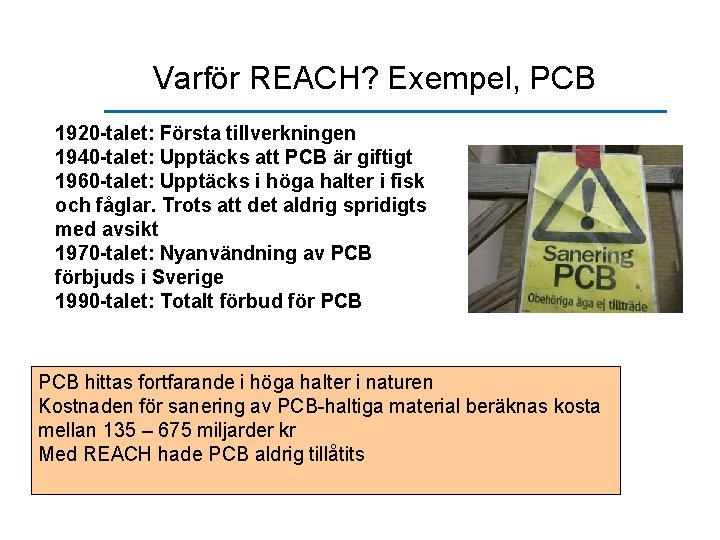 Varför REACH? Exempel, PCB

1920-talet: Första tillverkningen
1940-talet: Upptäcks att PCB är giftigt
1960-talet: Upptäcks i höga halter i fisk och fåglar. Trots att det aldrig spridigts med avsikt
1970-talet: Nyanvändning av PCB förbjuds i Sverige
1990-talet: Totalt förbud för PCB

Sanering PCB
Obehöriga äga ej tillträde

PCB hittas fortfarande i höga halter i naturen
Kostnaden för sanering av PCB-haltiga material beräknas kosta mellan 135 – 675 miljarder kr
Med REACH hade PCB aldrig tillåtits